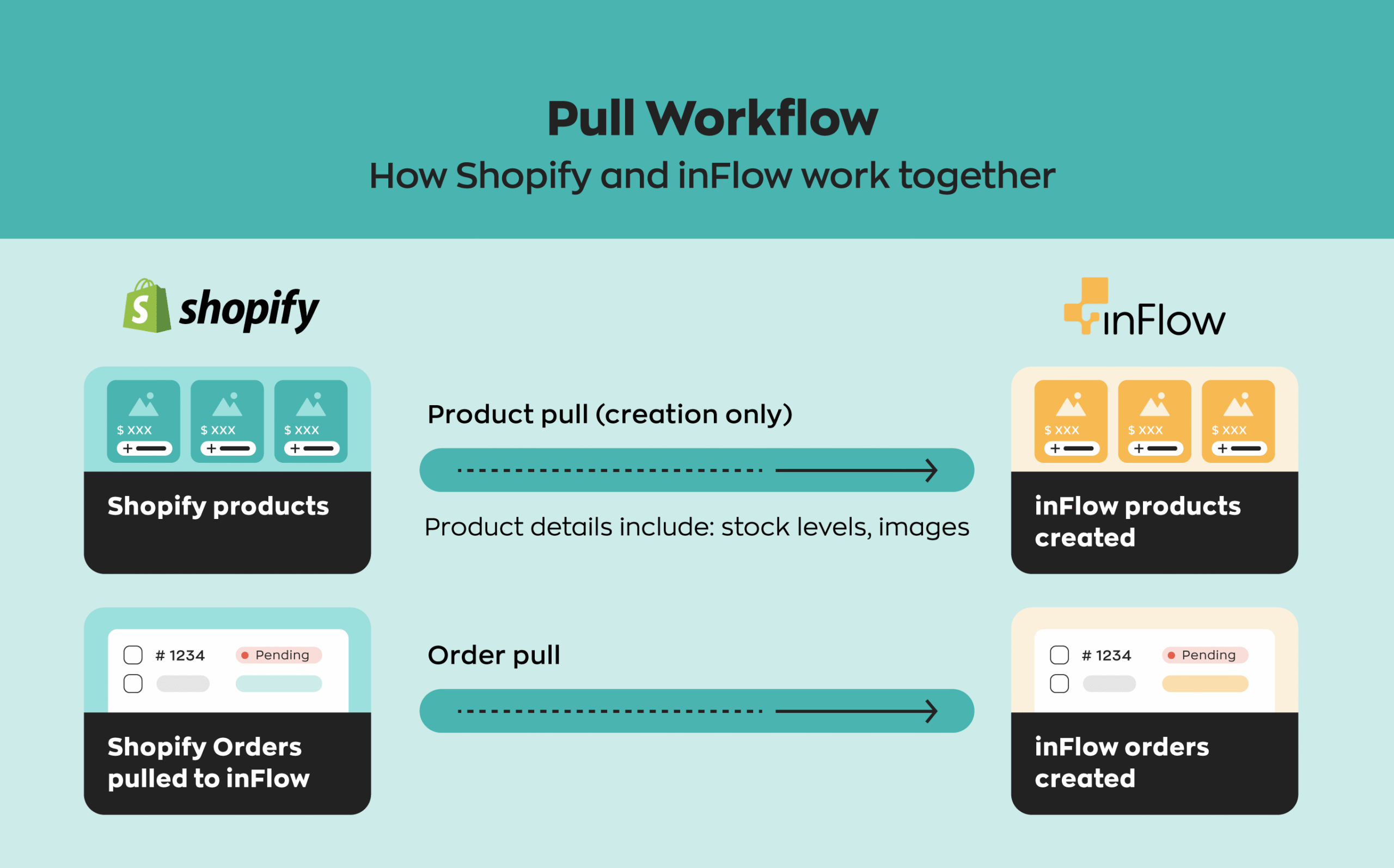 Pull Workflow
How Shopify and inFlow work together

shopify

inFlow

$ XXX
$ XXX
$ XXX

Shopify products

Product pull (creation only)

Product details include: stock levels, images

$ XXX
$ XXX
$ XXX

inFlow products created

# 1234 Pending

Shopify Orders pulled to inFlow

Order pull

# 1234 Pending

inFlow orders created